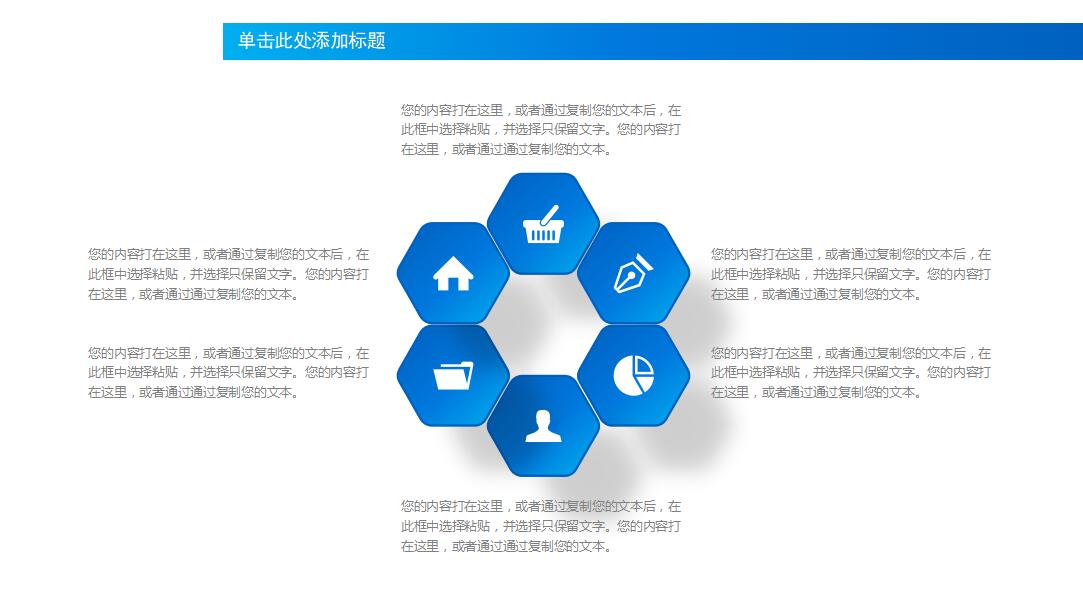 单击此处添加标题

您的内容打在这里，或者通过复制您的文本后，在此框中选择粘贴，并选择只保留文字。您的内容打在这里，或者通过通过复制您的文本。

您的内容打在这里，或者通过复制您的文本后，在此框中选择粘贴，并选择只保留文字。您的内容打在这里，或者通过通过复制您的文本。

您的内容打在这里，或者通过复制您的文本后，在此框中选择粘贴，并选择只保留文字。您的内容打在这里，或者通过通过复制您的文本。

您的内容打在这里，或者通过复制您的文本后，在此框中选择粘贴，并选择只保留文字。您的内容打在这里，或者通过通过复制您的文本。

您的内容打在这里，或者通过复制您的文本后，在此框中选择粘贴，并选择只保留文字。您的内容打在这里，或者通过通过复制您的文本。

您的内容打在这里，或者通过复制您的文本后，在此框中选择粘贴，并选择只保留文字。您的内容打在这里，或者通过通过复制您的文本。